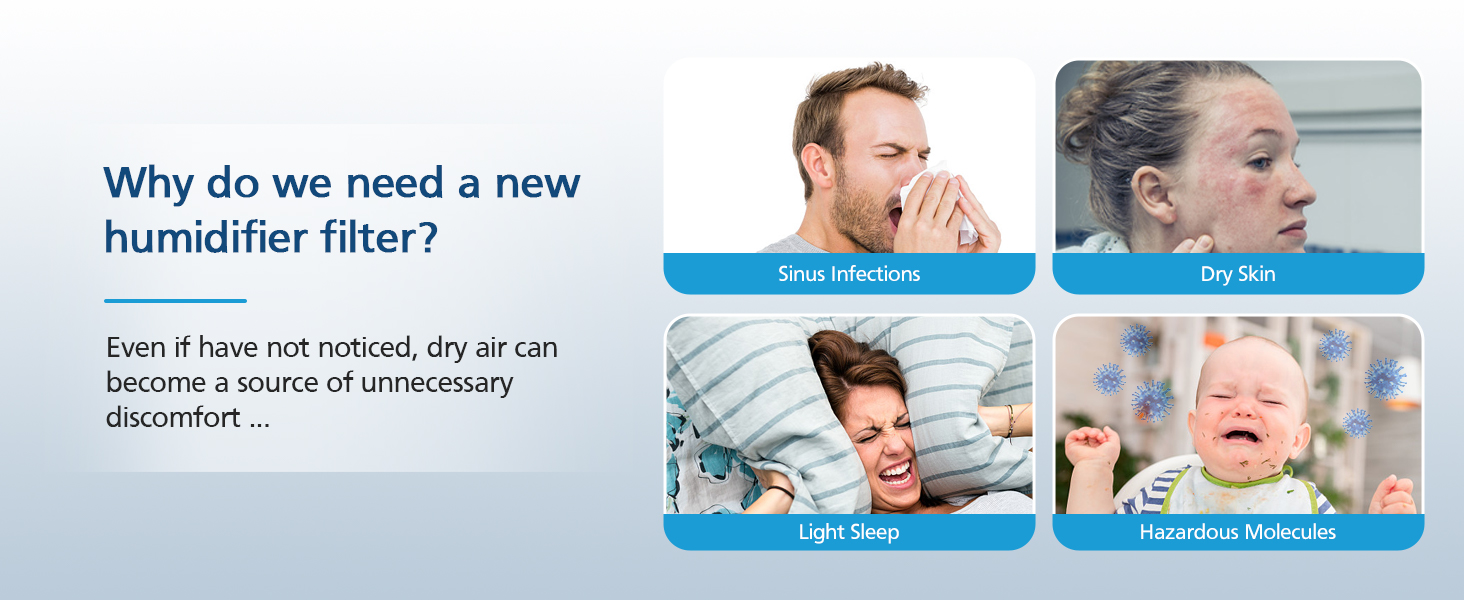 Why do we need a new humidifier filter?

Even if have not noticed, dry air can become a source of unnecessary discomfort ...

Sinus Infections

Dry Skin

Light Sleep

Hazardous Molecules